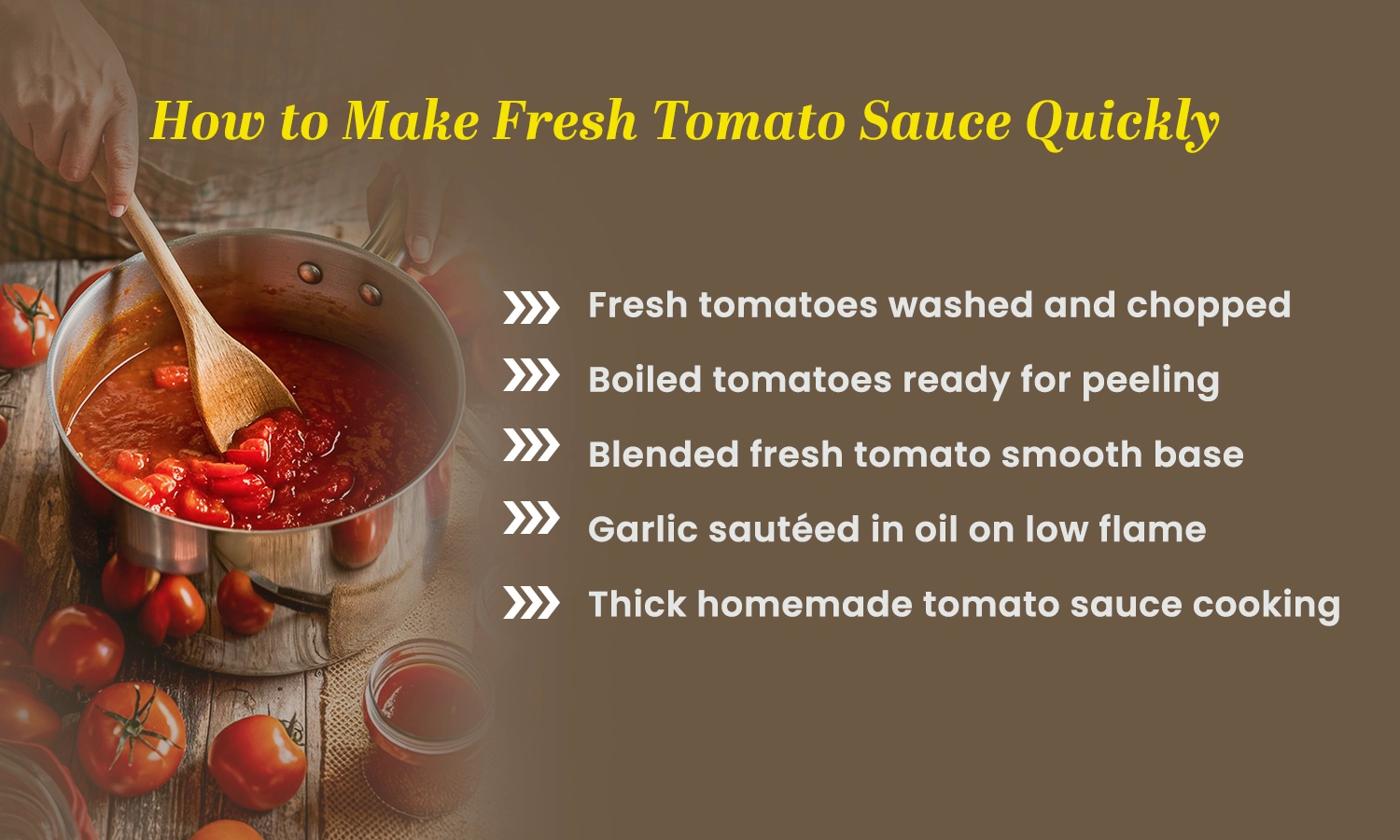 How to Make Fresh Tomato Sauce Quickly

Fresh tomatoes washed and chopped

Boiled tomatoes ready for peeling

Blended fresh tomato smooth base

Garlic sautéed in oil on low flame

Thick homemade tomato sauce cooking